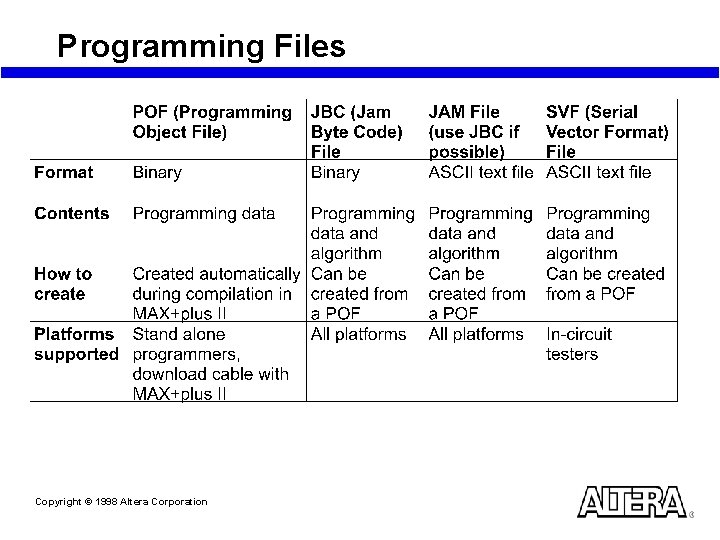 Programming Files

| | POF (Programming Object File) | JBC (Jam Byte Code) File | JAM File (use JBC if possible) | SVF (Serial Vector Format) File |
|---|---|---|---|---|
| Format | Binary | Binary | ASCII text file | ASCII text file |
| Contents | Programming data | Programming data and algorithm | Programming data and algorithm | Programming data and algorithm |
| How to create | Created automatically during compilation in MAX+plus II | Can be created from a POF | Can be created from a POF | Can be created from a POF |
| Platforms supported | Stand alone programmers, download cable with MAX+plus II | All platforms | All platforms | In-circuit testers |

Copyright © 1998 Altera Corporation

ALTERA ®